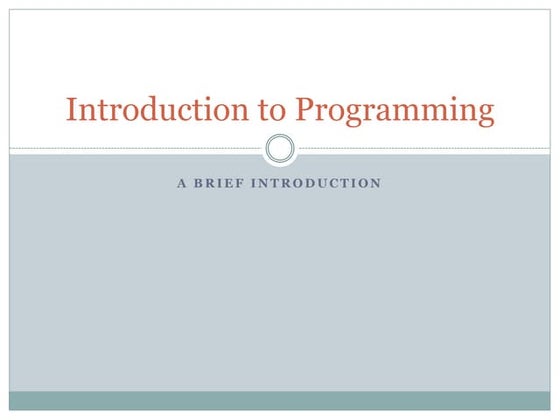 Introduction to Programming

A BRIEF INTRODUCTION